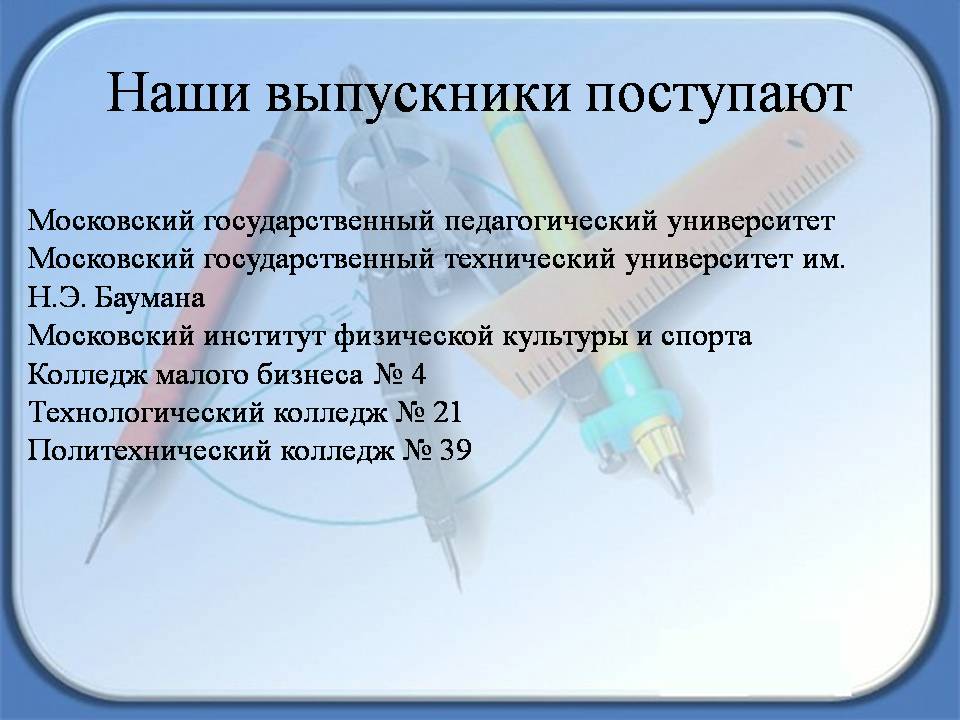 Наши выпускники поступают

Московский государственный педагогический университет
Московский государственный технический университет им. Н.Э. Баумана
Московский институт физической культуры и спорта
Колледж малого бизнеса № 4
Технологический колледж № 21
Политехнический колледж № 39